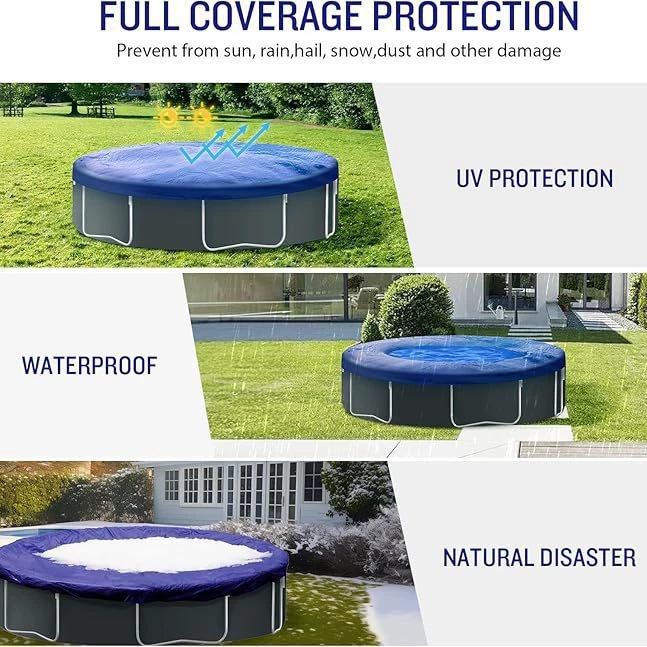 FULL COVERAGE PROTECTION
Prevent from sun, rain,hail, snow,dust and other damage

UV PROTECTION

WATERPROOF

NATURAL DISASTER